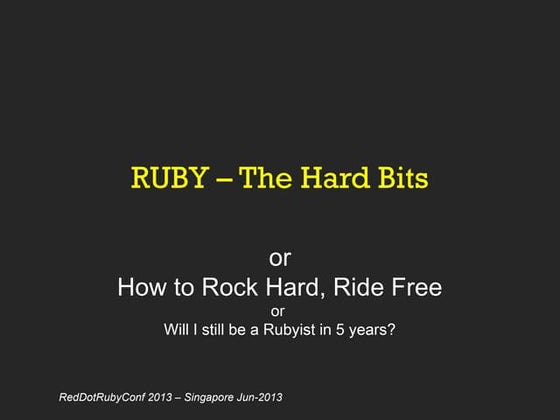 RUBY – The Hard Bits

or
How to Rock Hard, Ride Free
or
Will I still be a Rubyist in 5 years?

RedDotRubyConf 2013 – Singapore Jun-2013